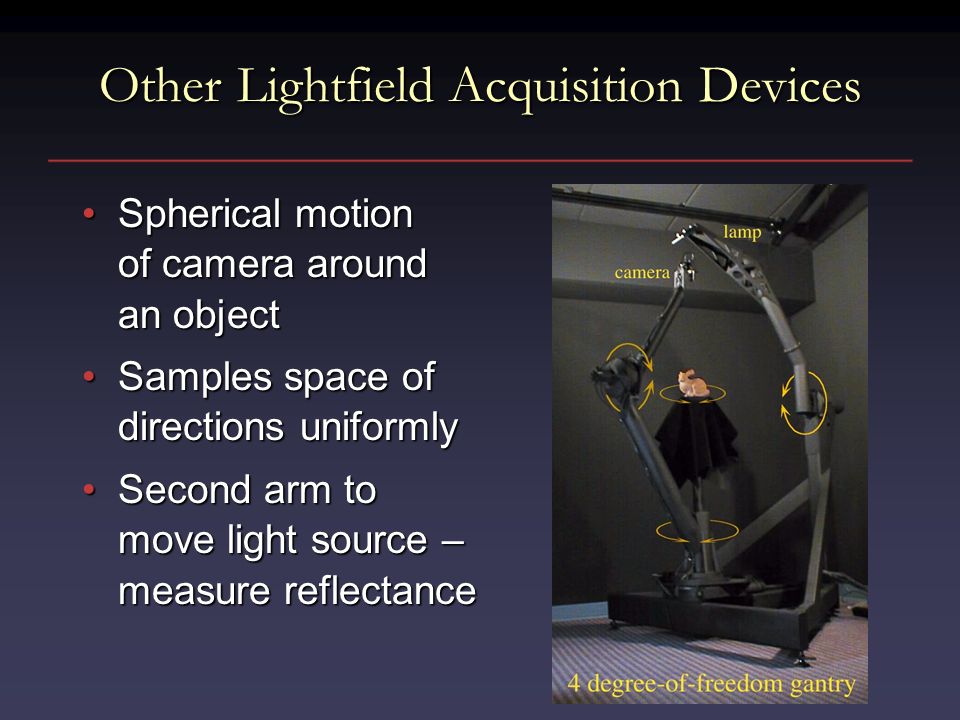 Other Lightfield Acquisition Devices

• Spherical motion of camera around an object

• Samples space of directions uniformly

• Second arm to move light source – measure reflectance

lamp

camera

4 degree-of-freedom gantry